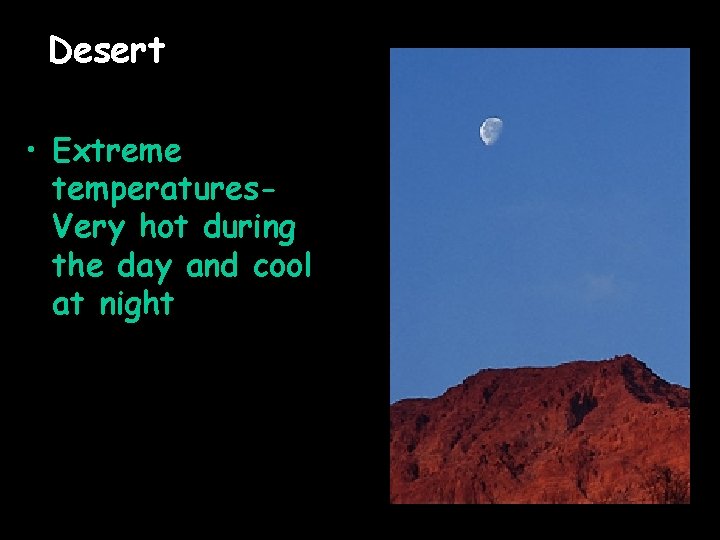 Desert

• Extreme temperatures- Very hot during the day and cool at night